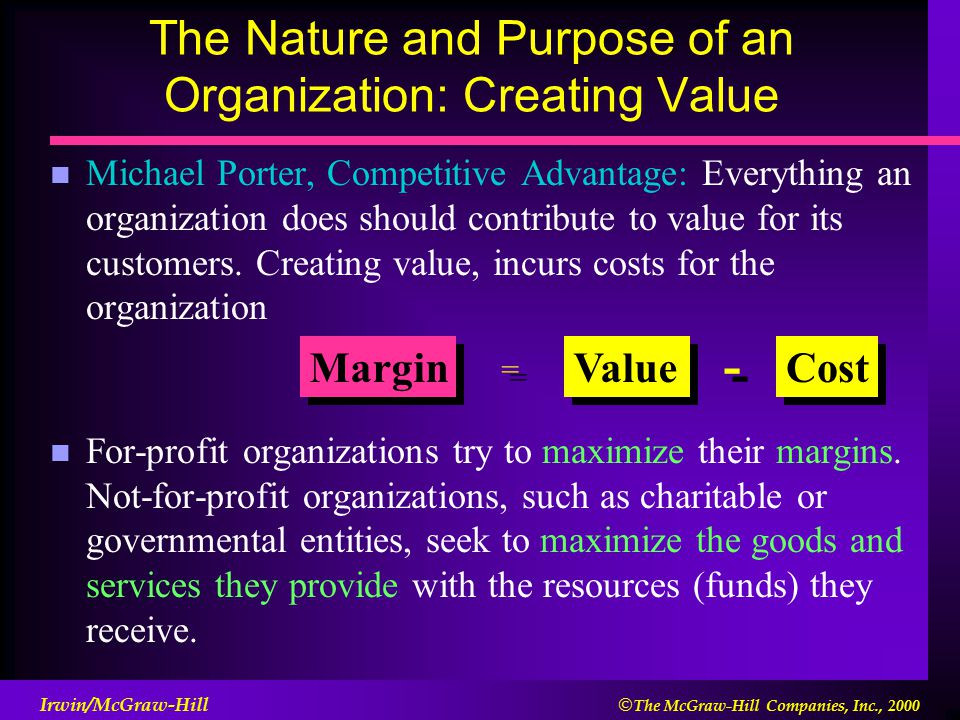 The Nature and Purpose of an Organization: Creating Value

■ Michael Porter, Competitive Advantage: Everything an organization does should contribute to value for its customers. Creating value, incurs costs for the organization

Margin = Value - Cost

■ For-profit organizations try to maximize their margins. Not-for-profit organizations, such as charitable or governmental entities, seek to maximize the goods and services they provide with the resources (funds) they receive.

Irwin/McGraw-Hill

©The McGraw-Hill Companies, Inc., 2000